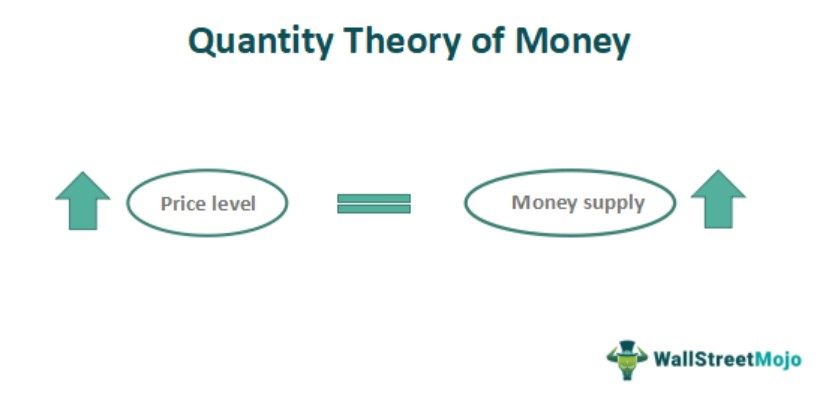 Quantity Theory of Money

Price level

Money supply

WallStreetMojo